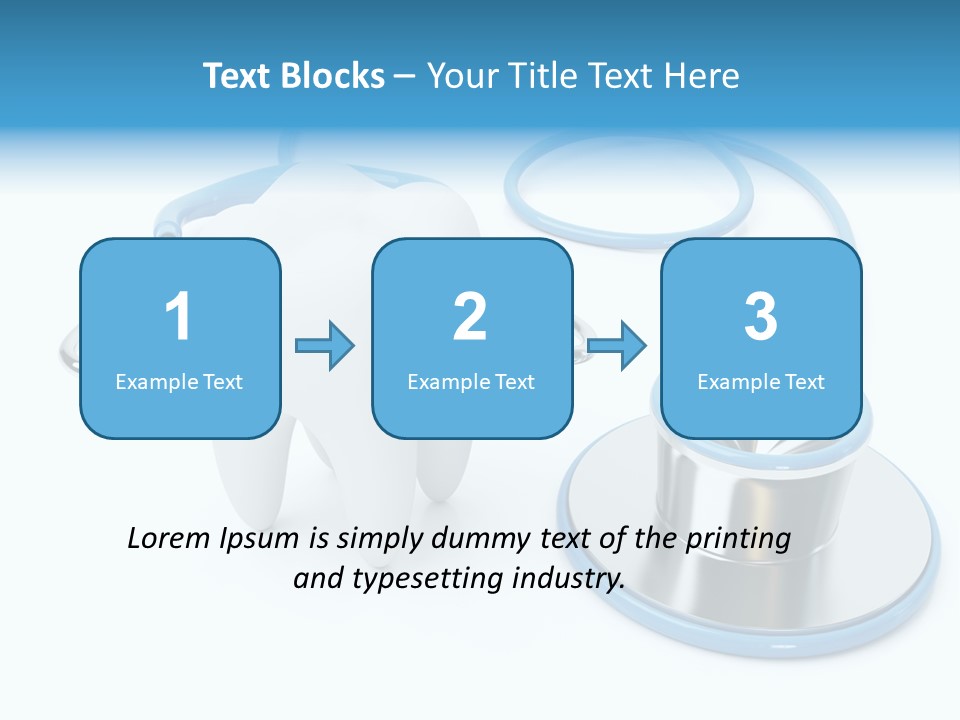 Text Blocks – Your Title Text Here

1
Example Text

2
Example Text

3
Example Text

Lorem Ipsum is simply dummy text of the printing and typesetting industry.